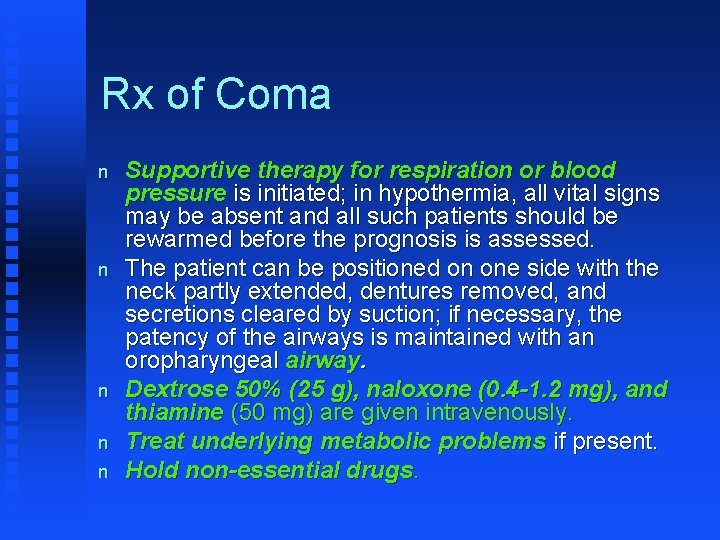 Rx of Coma

n Supportive therapy for respiration or blood pressure is initiated; in hypothermia, all vital signs may be absent and all such patients should be rewarmed before the prognosis is assessed.
n The patient can be positioned on one side with the neck partly extended, dentures removed, and secretions cleared by suction; if necessary, the patency of the airways is maintained with an oropharyngeal airway.
n Dextrose 50% (25 g), naloxone (0.4-1.2 mg), and thiamine (50 mg) are given intravenously.
n Treat underlying metabolic problems if present.
n Hold non-essential drugs.